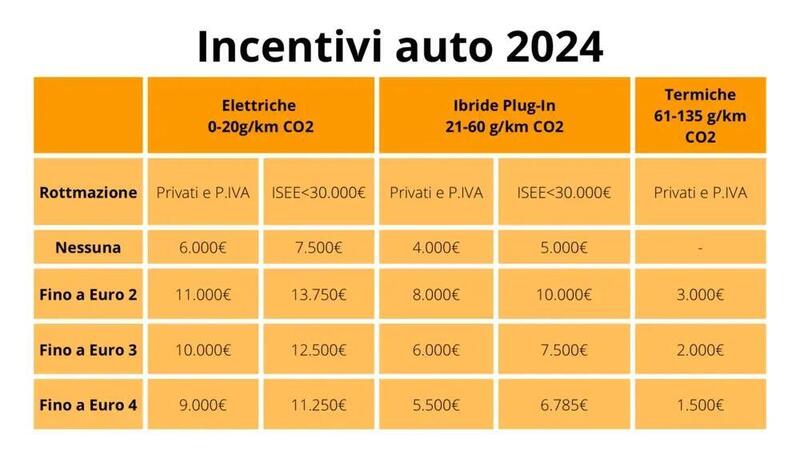 Incentivi auto 2024

| | Elettriche 0-20g/km CO2 | | Ibride Plug-In 21-60 g/km CO2 | | Termiche 61-135 g/km CO2 |
|---|---|---|---|---|---|
| Rottmazione | Privati e P.IVA | ISEE<30.000€ | Privati e P.IVA | ISEE<30.000€ | Privati e P.IVA |
| Nessuna | 6.000€ | 7.500€ | 4.000€ | 5.000€ | - |
| Fino a Euro 2 | 11.000€ | 13.750€ | 8.000€ | 10.000€ | 3.000€ |
| Fino a Euro 3 | 10.000€ | 12.500€ | 6.000€ | 7.500€ | 2.000€ |
| Fino a Euro 4 | 9.000€ | 11.250€ | 5.500€ | 6.785€ | 1.500€ |